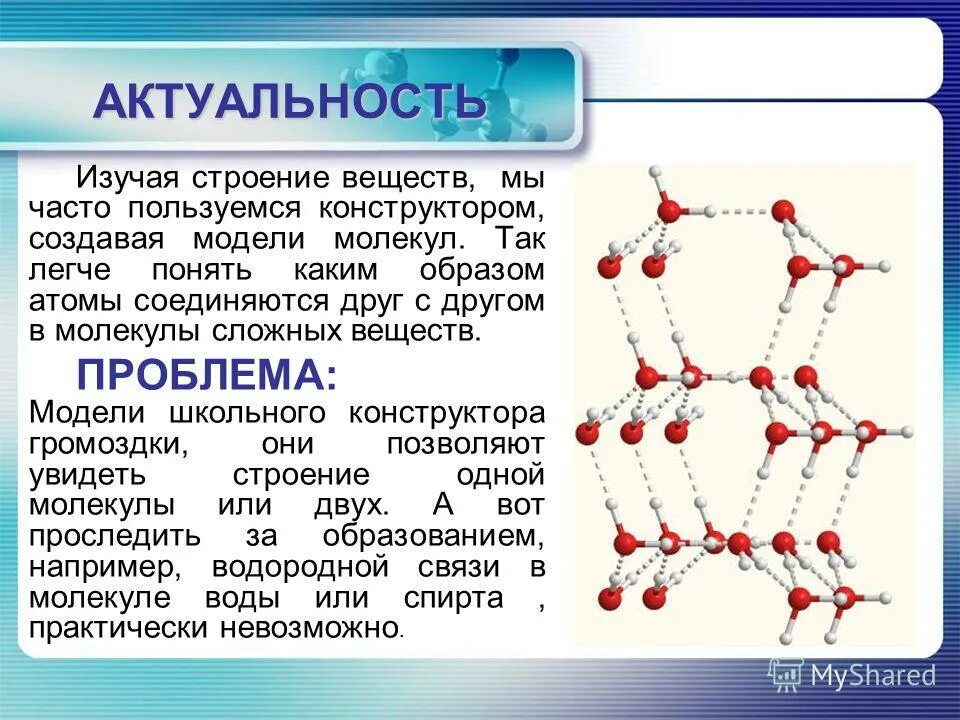 АКТУАЛЬНОСТЬ

Изучая строение веществ, мы часто пользуемся конструктором, создавая модели молекул. Так легче понять каким образом атомы соединяются друг с другом в молекулы сложных веществ.

ПРОБЛЕМА:

Модели школьного конструктора громоздки, они позволяют увидеть строение одной молекулы или двух. А вот проследить за образованием, например, водородной связи в молекуле воды или спирта , практически невозможно.

MyShared